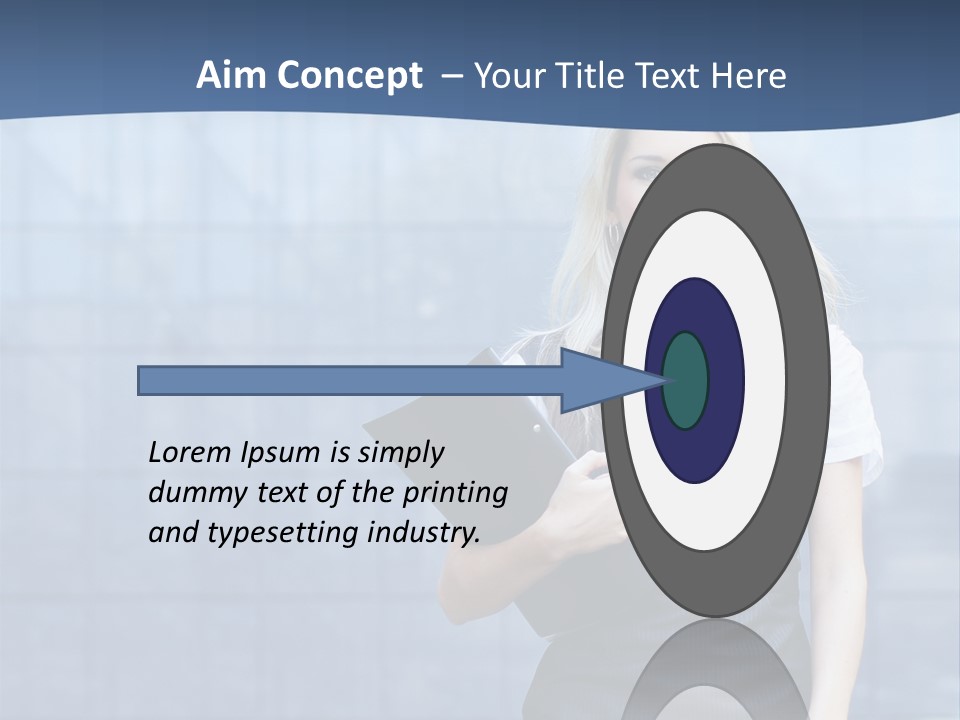 Aim Concept – Your Title Text Here

Lorem Ipsum is simply dummy text of the printing and typesetting industry.